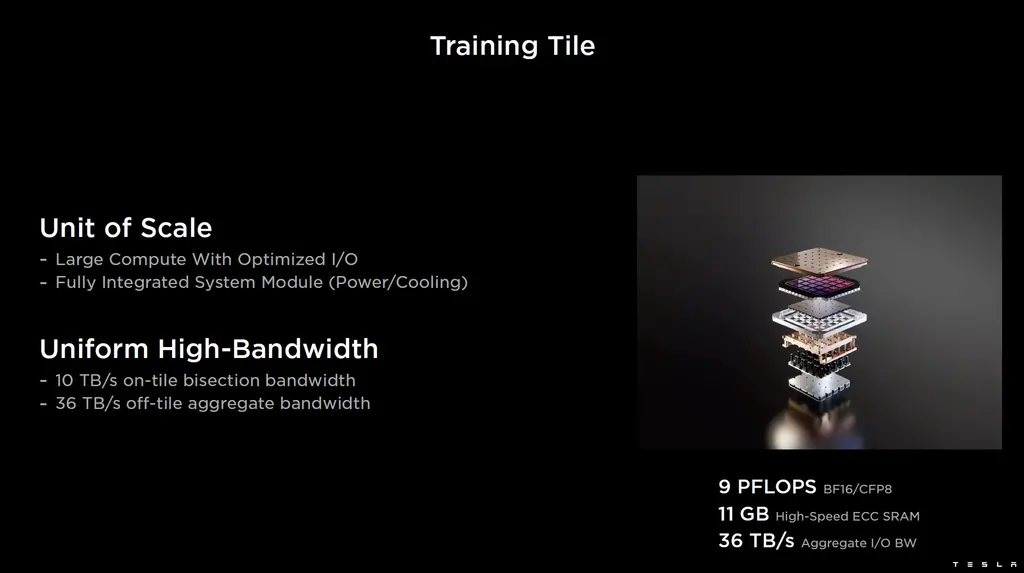 Training Tile

Unit of Scale
- Large Compute With Optimized I/O
- Fully Integrated System Module (Power/Cooling)

Uniform High-Bandwidth
- 10 TB/s on-tile bisection bandwidth
- 36 TB/s off-tile aggregate bandwidth

9 PFLOPS BF16/CFP8
11 GB High-Speed ECC SRAM
36 TB/s Aggregate I/O BW

TESLA